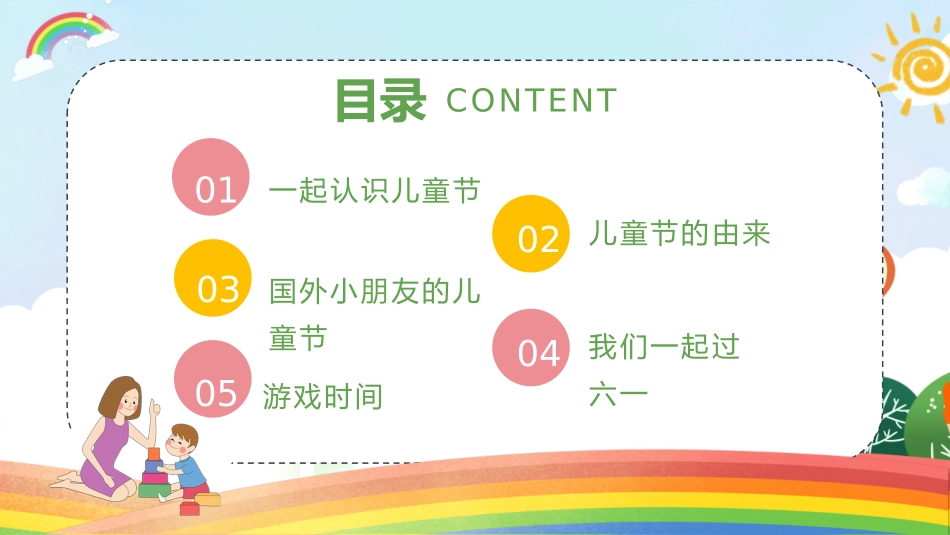 目录 CONTENT

01 一起认识儿童节

02 儿童节的由来

03 国外小朋友的儿童节

04 我们一起过六一

05 游戏时间